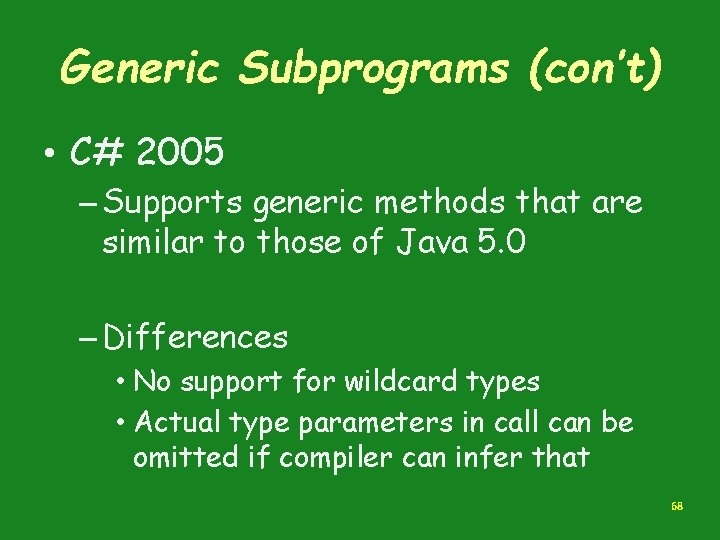 Generic Subprograms (con't)

• C# 2005

– Supports generic methods that are similar to those of Java 5.0

– Differences

• No support for wildcard types

• Actual type parameters in call can be omitted if compiler can infer that

68